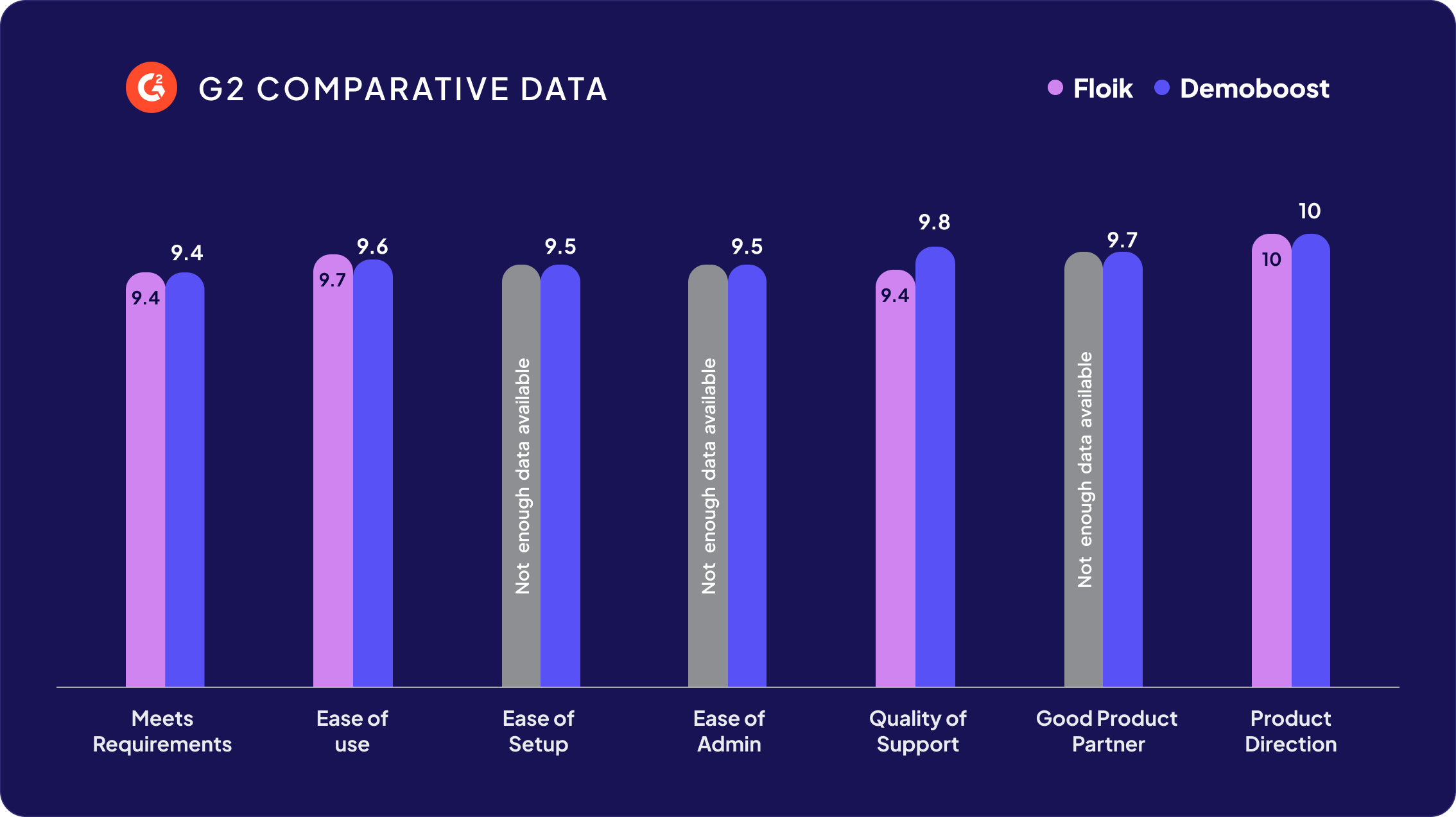 G2 COMPARATIVE DATA

Floik Demoboost

9.4 9.4 9.7 9.6 Not enough data available 9.5 Not enough data available 9.5 9.4 9.8 Not enough data available 9.7 10 10

Meets Requirements

Ease of use

Ease of Setup

Ease of Admin

Quality of Support

Good Product Partner

Product Direction